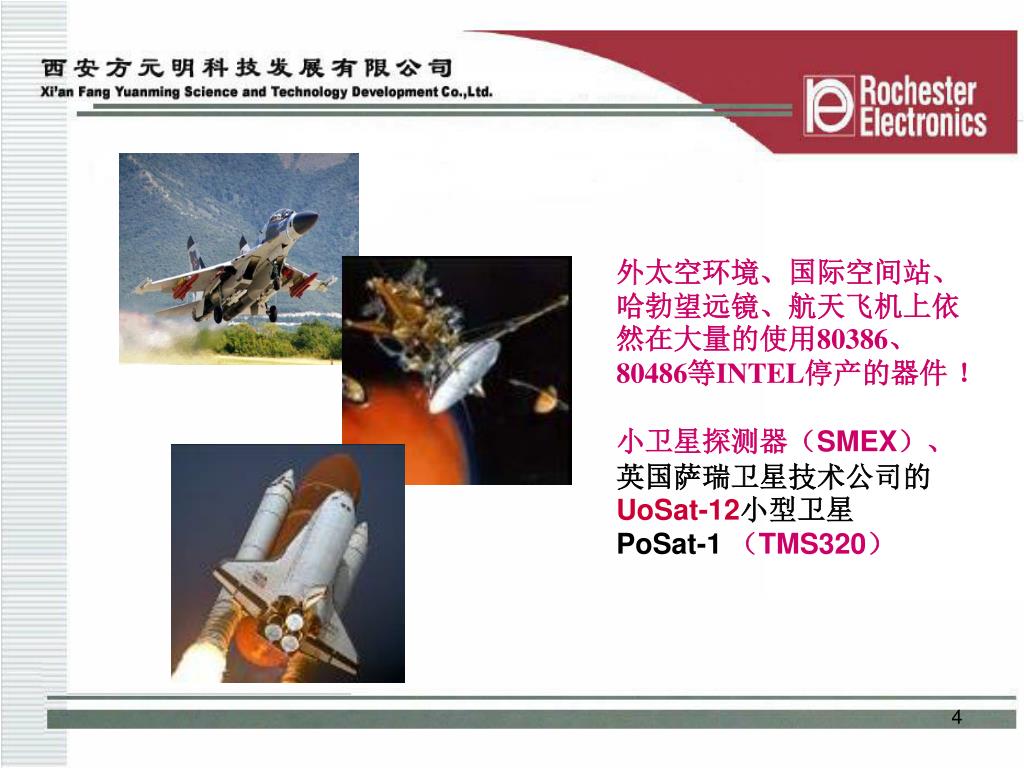 西安方元明科技发展有限公司
Xi'an Fang Yuanming Science and Technology Development Co.,Ltd.

Rochester Electronics

外太空环境、国际空间站、哈勃望远镜、航天飞机上依然在大量的使用80386、80486等INTEL停产的器件！

小卫星探测器（SMEX）、英国萨瑞卫星技术公司的UoSat-12小型卫星
PoSat-1 （TMS320）

4